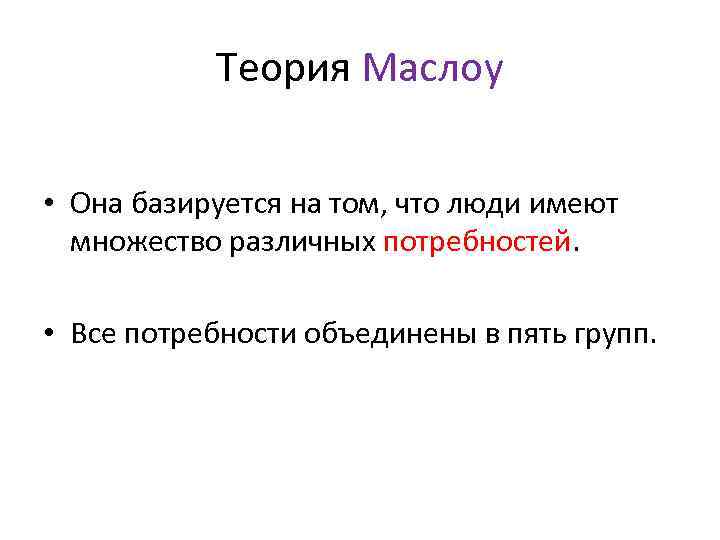 Теория Маслоу

• Она базируется на том, что люди имеют множество различных потребностей.

• Все потребности объединены в пять групп.